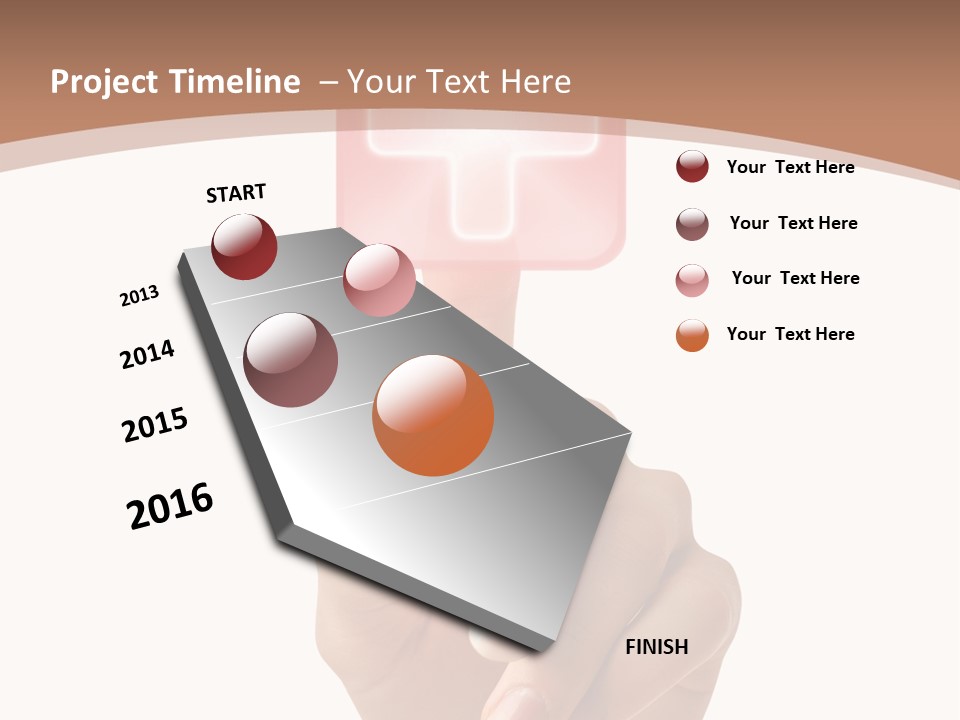 Project Timeline – Your Text Here

START

2013

2014

2015

2016

FINISH

Your Text Here

Your Text Here

Your Text Here

Your Text Here